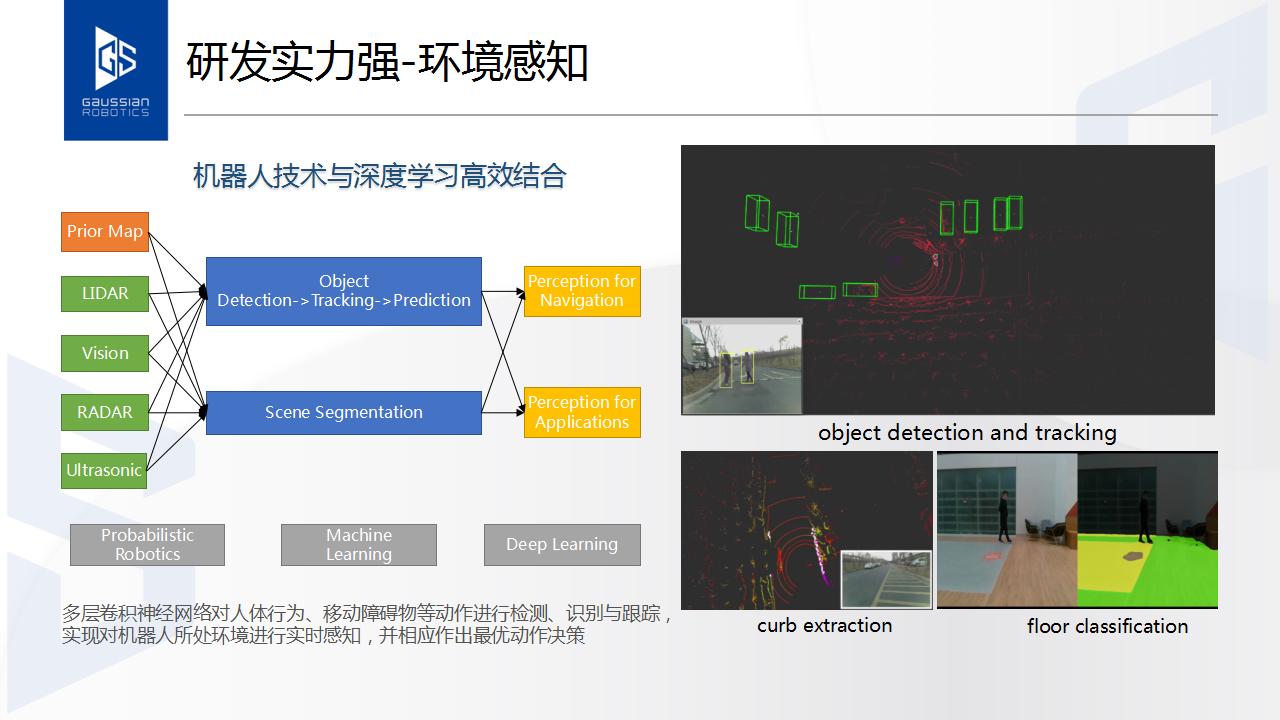 GS
GAUSSIAN ROBOTICS

研发实力强-环境感知

机器人技术与深度学习高效结合

Prior Map

LIDAR

Vision

RADAR

Ultrasonic

Object Detection->Tracking->Prediction

Scene Segmentation

Perception for Navigation

Perception for Applications

Probabilistic Robotics

Machine Learning

Deep Learning

多层卷积神经网络对人体行为、移动障碍物等动作进行检测、识别与跟踪，实现对机器人所处环境进行实时感知，并相应作出最优动作决策

object detection and tracking

curb extraction

floor classification